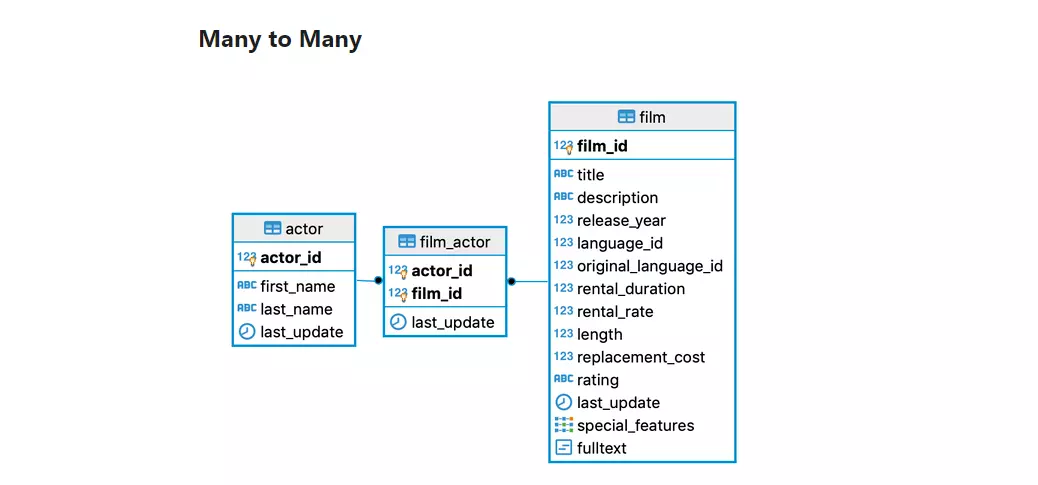 Many to Many

actor
123 actor_id
ABC first_name
ABC last_name
last_update

film_actor
123 actor_id
123 film_id
last_update

film
123 film_id
ABC title
ABC description
123 release_year
123 language_id
123 original_language_id
123 rental_duration
123 rental_rate
123 length
123 replacement_cost
ABC rating
last_update
special_features
fulltext